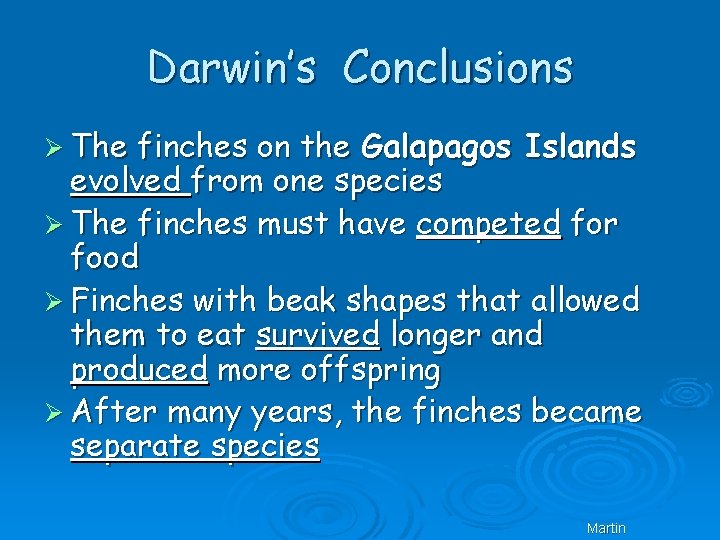 Darwin's Conclusions

➢ The finches on the Galapagos Islands evolved from one species

➢ The finches must have competed for food

➢ Finches with beak shapes that allowed them to eat survived longer and produced more offspring

➢ After many years, the finches became separate species

Martin